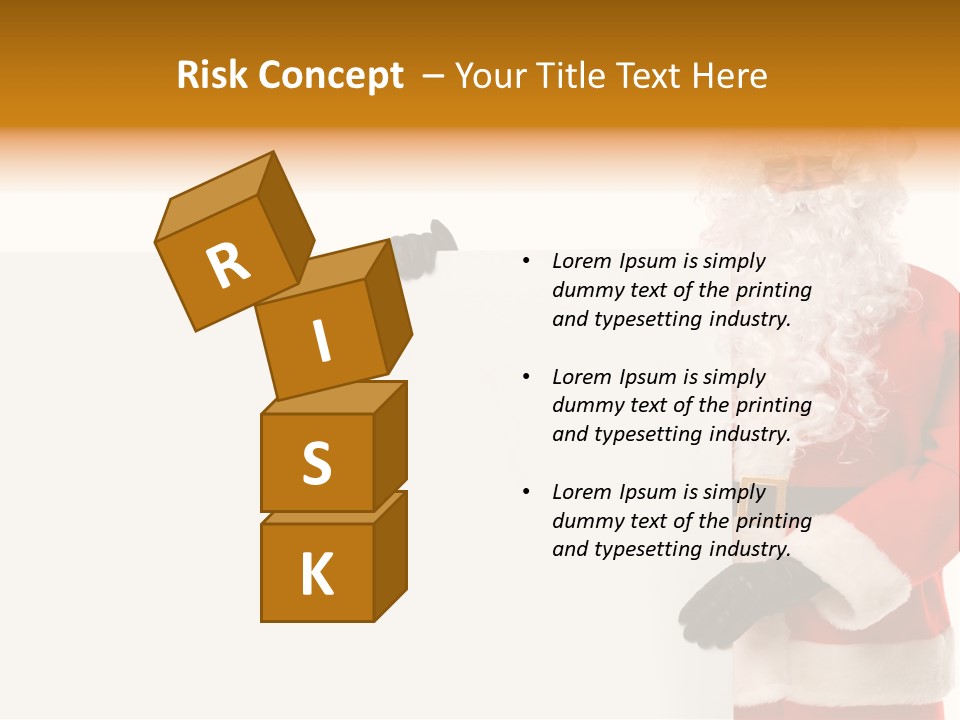 Risk Concept – Your Title Text Here

R
I
S
K

• Lorem Ipsum is simply dummy text of the printing and typesetting industry.

• Lorem Ipsum is simply dummy text of the printing and typesetting industry.

• Lorem Ipsum is simply dummy text of the printing and typesetting industry.